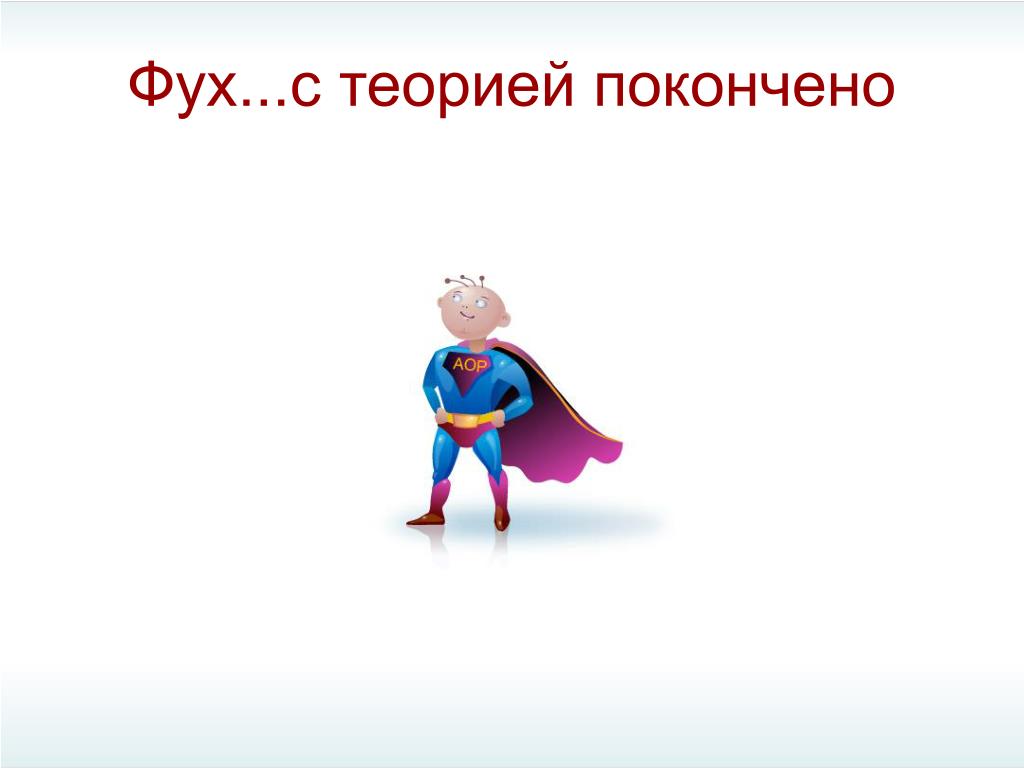 Фух...с теорией покончено

AOP